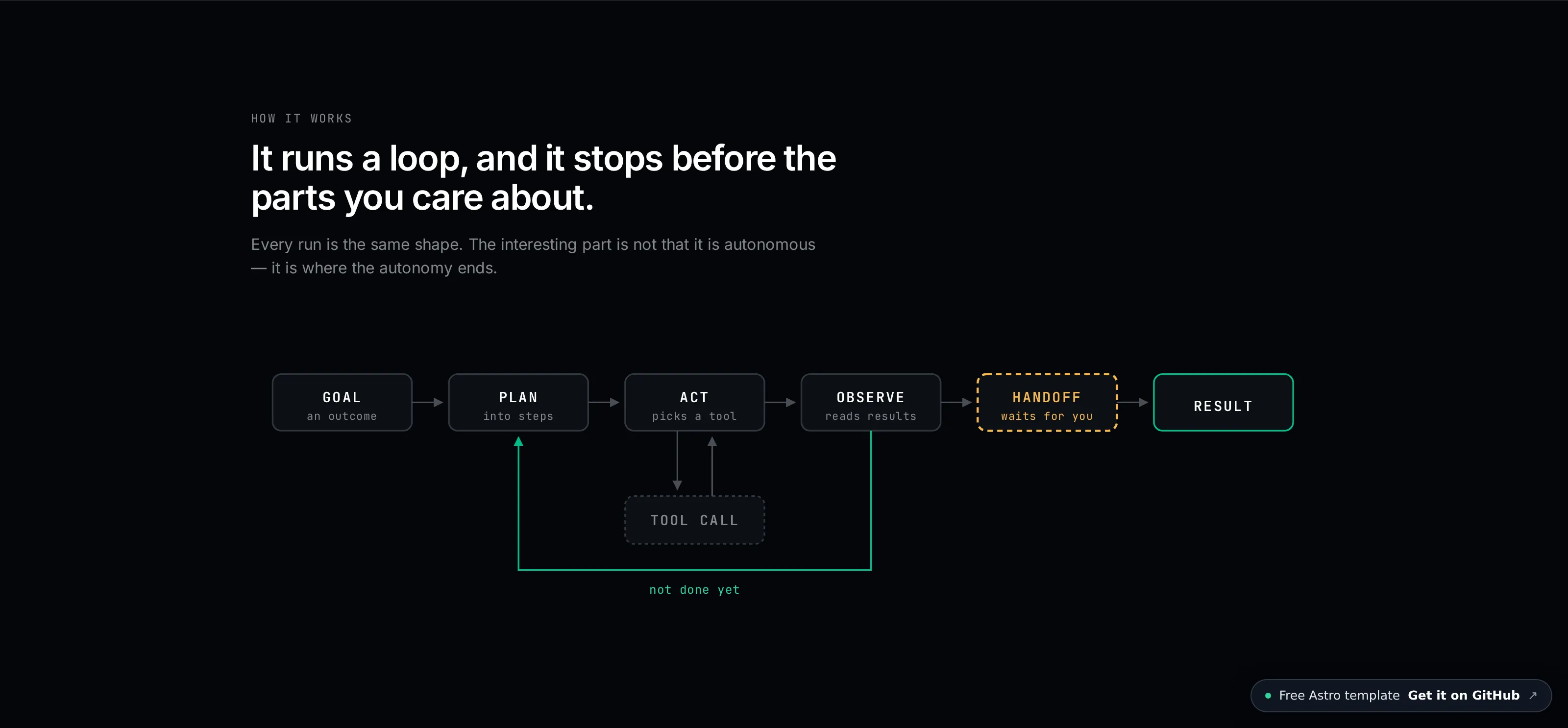 HOW IT WORKS

It runs a loop, and it stops before the parts you care about.

Every run is the same shape. The interesting part is not that it is autonomous — it is where the autonomy ends.

GOAL
an outcome

PLAN
into steps

ACT
picks a tool

OBSERVE
reads results

HANDOFF
waits for you

RESULT

TOOL CALL

not done yet

Free Astro template Get it on GitHub ↗